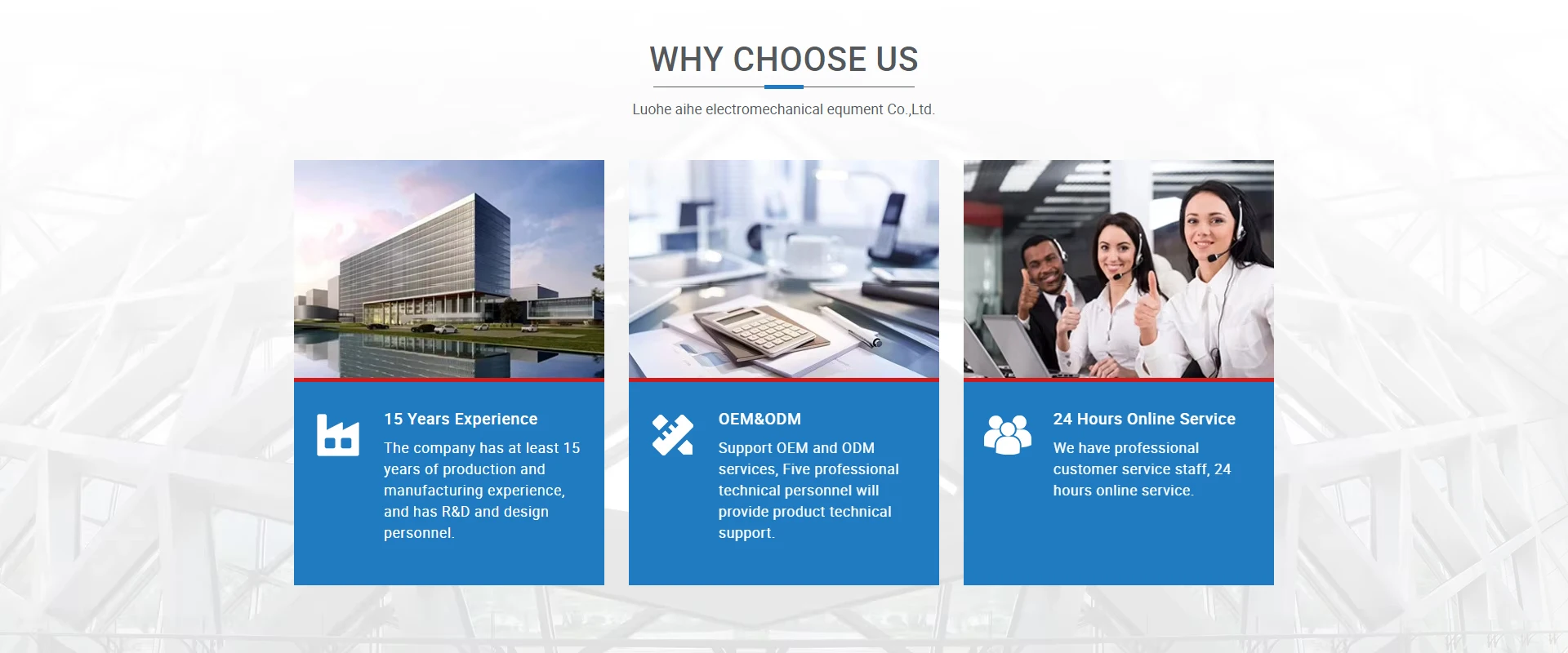 WHY CHOOSE US

Luohe aihe electromechanical equment Co.,Ltd.

15 Years Experience

The company has at least 15 years of production and manufacturing experience, and has R&D and design personnel.

OEM&ODM

Support OEM and ODM services, Five professional technical personnel will provide product technical support.

24 Hours Online Service

We have professional customer service staff, 24 hours online service.